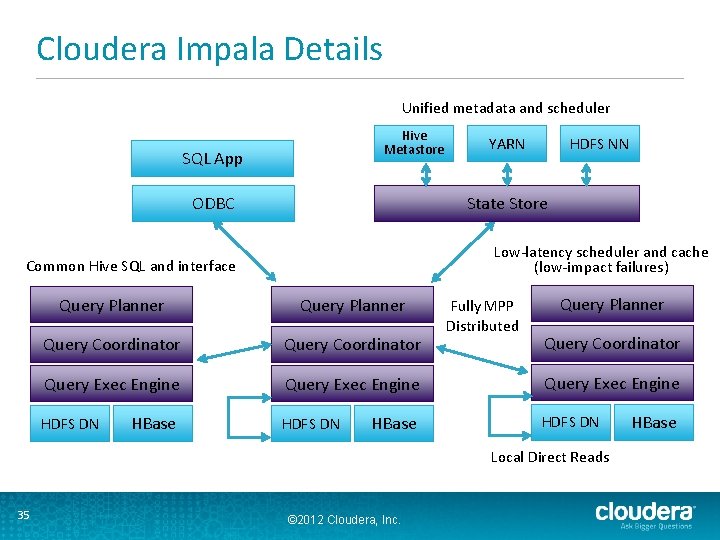 Cloudera Impala Details

Unified metadata and scheduler

Hive Metastore

YARN

HDFS NN

SQL App

ODBC

State Store

Common Hive SQL and interface

Low-latency scheduler and cache (low-impact failures)

Query Planner

Query Coordinator

Query Exec Engine

HDFS DN

HBase

Query Planner

Query Coordinator

Query Exec Engine

HDFS DN

HBase

Fully MPP Distributed

Query Planner

Query Coordinator

Query Exec Engine

HDFS DN

HBase

Local Direct Reads

35

©2012 Cloudera, Inc.

cloudera
Ask Bigger Questions